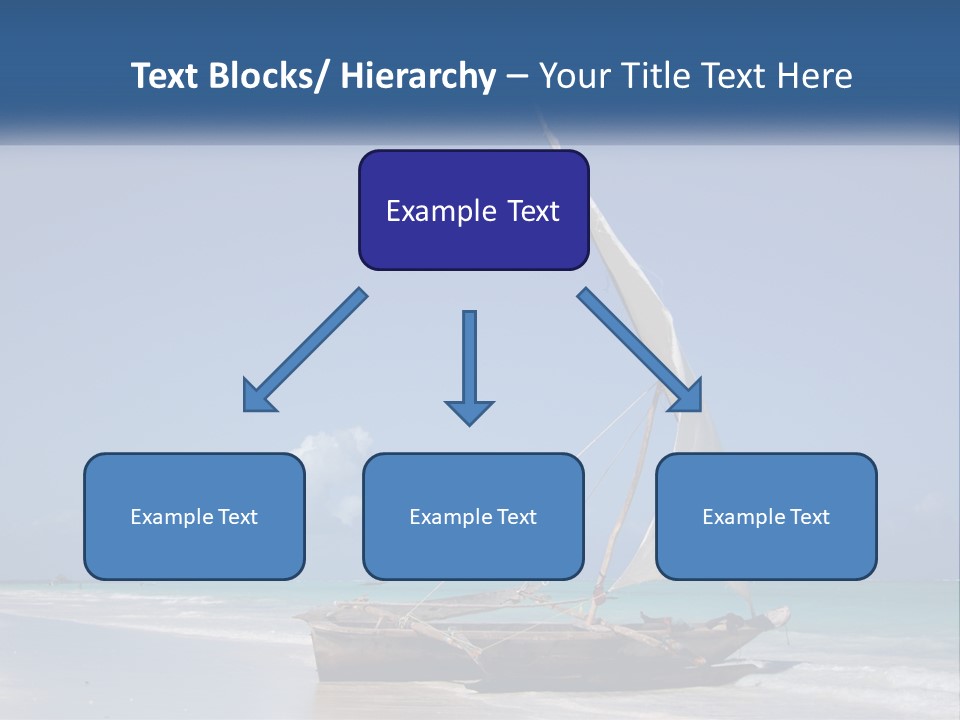 Text Blocks/ Hierarchy – Your Title Text Here

Example Text

Example Text

Example Text

Example Text